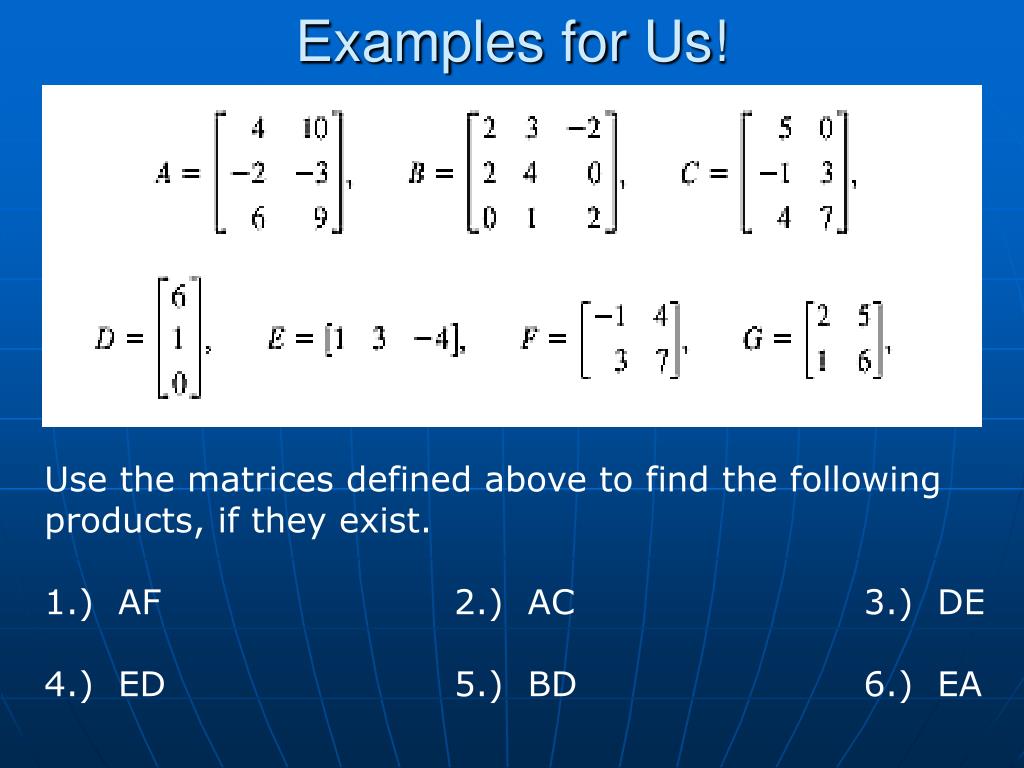 Examples for Us!

$A = \begin{bmatrix} 4 & 10 \\ -2 & -3 \\ 6 & 9 \end{bmatrix}$, $B = \begin{bmatrix} 2 & 3 & -2 \\ 2 & 4 & 0 \\ 0 & 1 & 2 \end{bmatrix}$, $C = \begin{bmatrix} 5 & 0 \\ -1 & 3 \\ 4 & 7 \end{bmatrix}$,

$D = \begin{bmatrix} 6 \\ 1 \\ 0 \end{bmatrix}$, $E = \begin{bmatrix} 1 & 3 & -4 \end{bmatrix}$, $F = \begin{bmatrix} -1 & 4 \\ 3 & 7 \end{bmatrix}$, $G = \begin{bmatrix} 2 & 5 \\ 1 & 6 \end{bmatrix}$,

Use the matrices defined above to find the following products, if they exist.

1.) AF 2.) AC 3.) DE

4.) ED 5.) BD 6.) EA